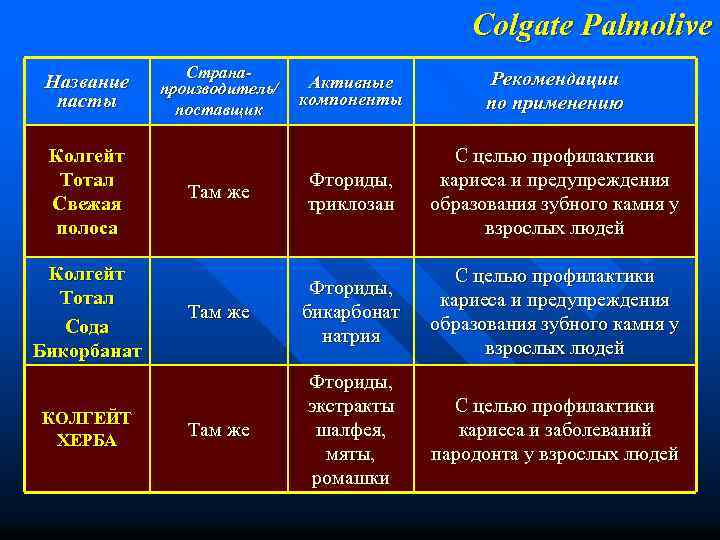 Colgate Palmolive

| Название пасты | Страна-производитель/ поставщик | Активные компоненты | Рекомендации по применению |
|---|---|---|---|
| Колгейт Тотал Свежая полоса | Там же | Фториды, триклозан | С целью профилактики кариеса и предупреждения образования зубного камня у взрослых людей |
| Колгейт Тотал Сода Бикорбанат | Там же | Фториды, бикарбонат натрия | С целью профилактики кариеса и предупреждения образования зубного камня у взрослых людей |
| КОЛГЕЙТ ХЕРБА | Там же | Фториды, экстракты шалфея, мяты, ромашки | С целью профилактики кариеса и заболеваний пародонта у взрослых людей |